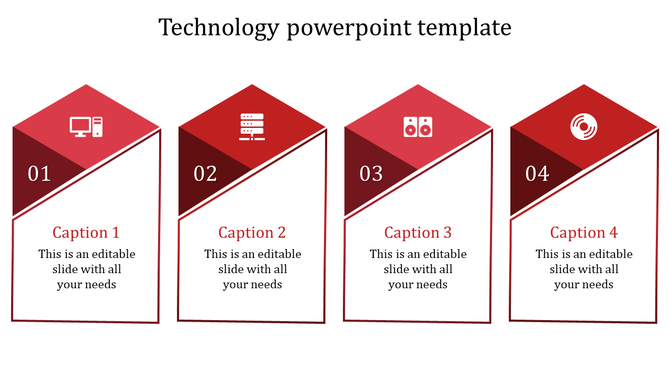 Technology powerpoint template

01

Caption 1

This is an editable slide with all your needs

02

Caption 2

This is an editable slide with all your needs

03

Caption 3

This is an editable slide with all your needs

04

Caption 4

This is an editable slide with all your needs